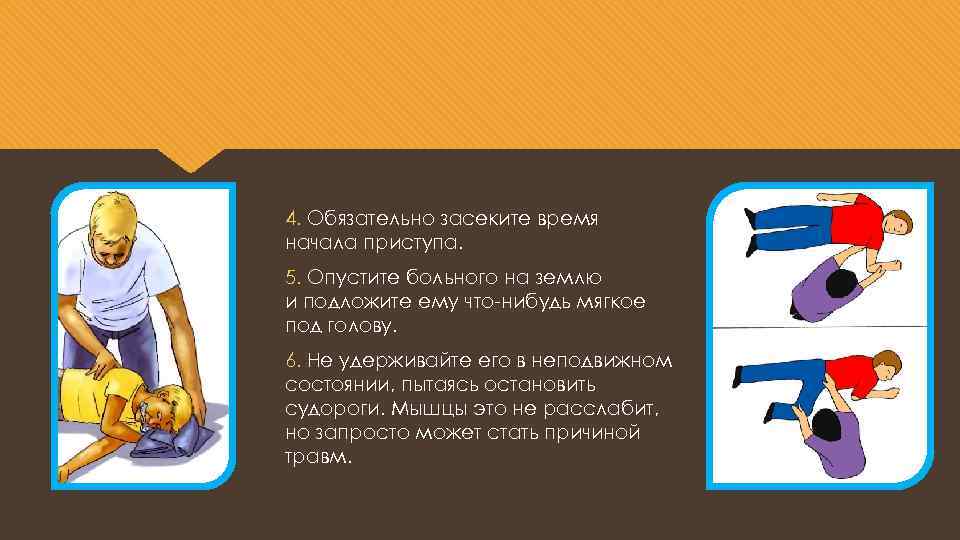 4. Обязательно засеките время начала приступа.

5. Опустите больного на землю и подложите ему что-нибудь мягкое под голову.

6. Не удерживайте его в неподвижном состоянии, пытаясь остановить судороги. Мышцы это не расслабит, но запросто может стать причиной травм.